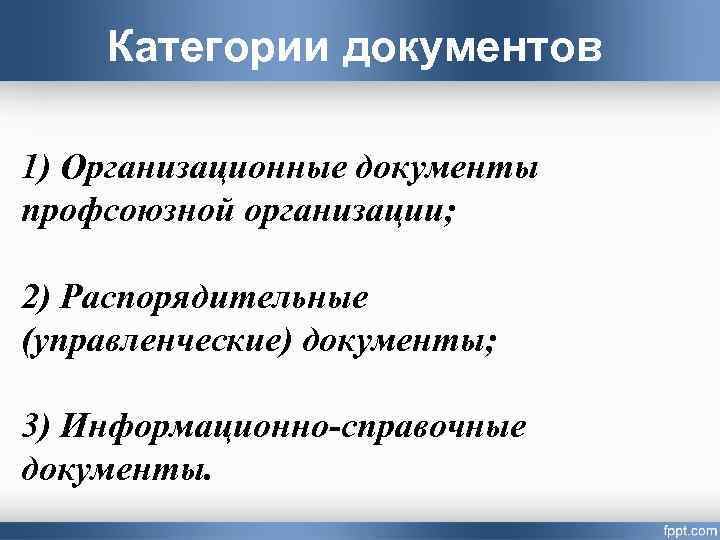 Категории документов

1) Организационные документы профсоюзной организации;

2) Распорядительные (управленческие) документы;

3) Информационно-справочные документы.

fppt.com